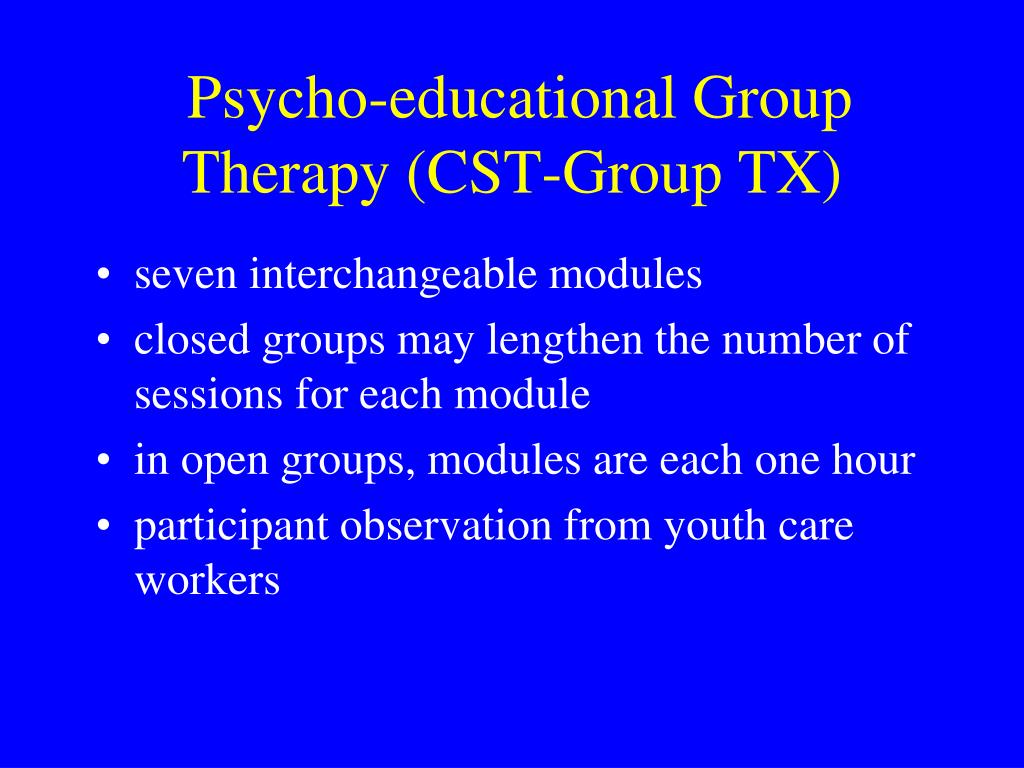 Psycho-educational Group Therapy (CST-Group TX)

• seven interchangeable modules
• closed groups may lengthen the number of sessions for each module
• in open groups, modules are each one hour
• participant observation from youth care workers